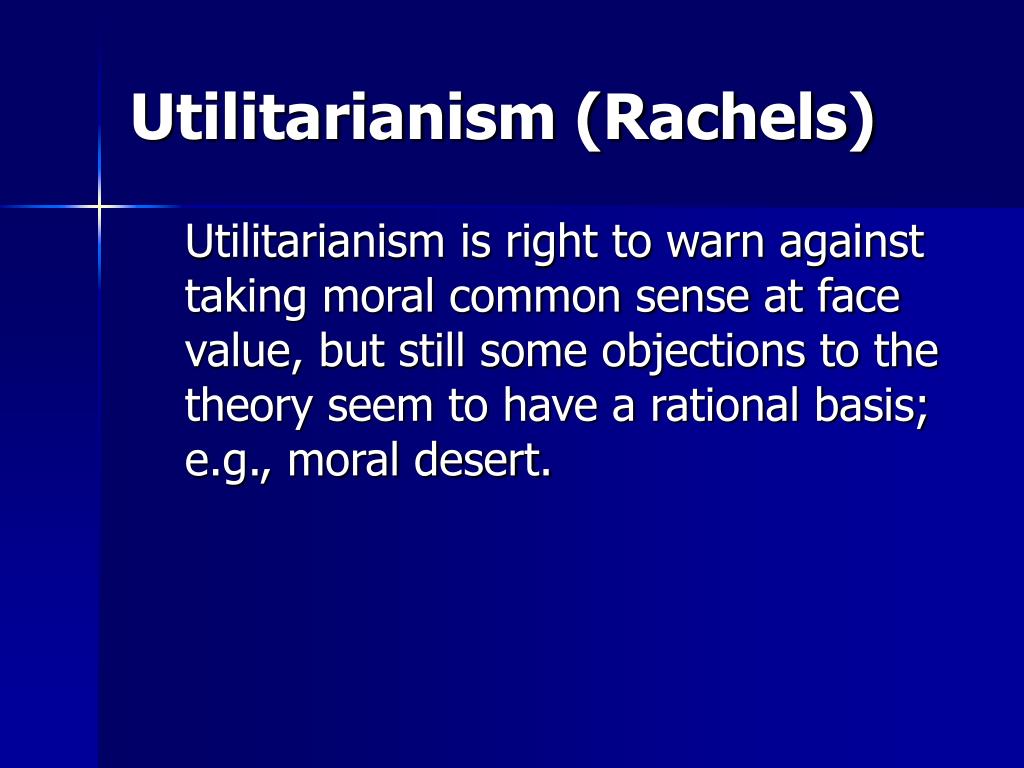 Utilitarianism (Rachels)

Utilitarianism is right to warn against taking moral common sense at face value, but still some objections to the theory seem to have a rational basis; e.g., moral desert.